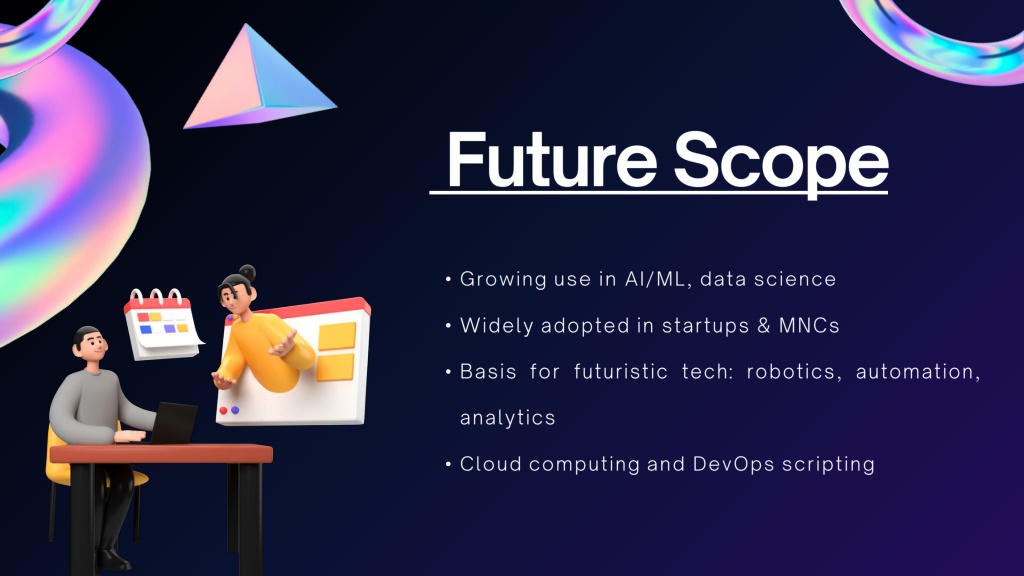 Future Scope

• Growing use in AI/ML, data science
• Widely adopted in startups & MNCs
• Basis for futuristic tech: robotics, automation, analytics
• Cloud computing and DevOps scripting